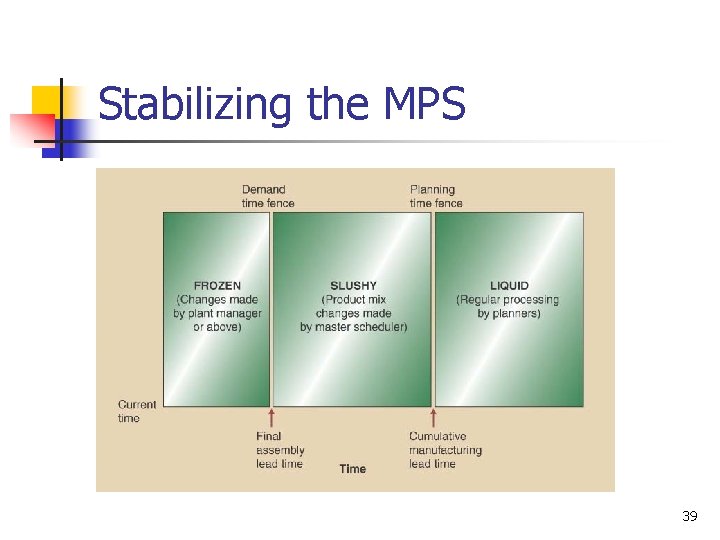 Stabilizing the MPS

Demand time fence

Planning time fence

FROZEN (Changes made by plant manager or above)

SLUSHY (Product mix changes made by master scheduler)

LIQUID (Regular processing by planners)

Current time

Final assembly lead time

Time

Cumulative manufacturing lead time

39